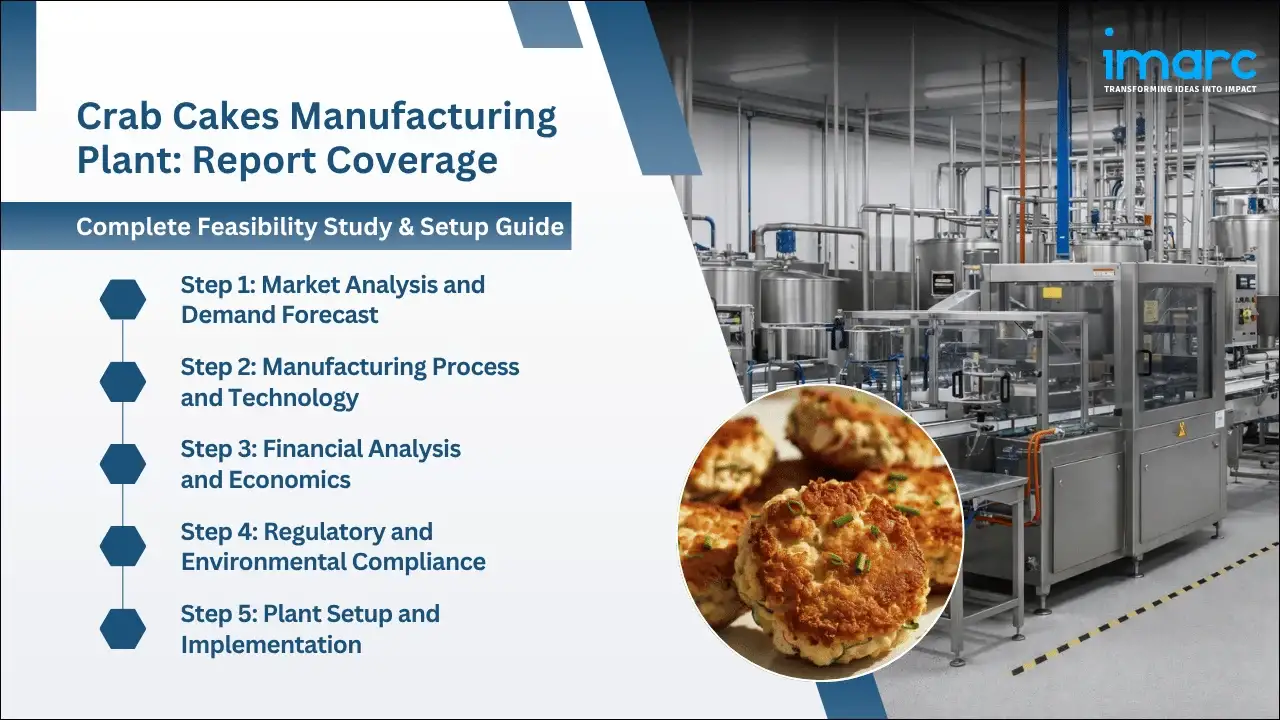 imarc
TRANSFORMING IDEAS INTO IMPACT

Crab Cakes Manufacturing Plant: Report Coverage

Complete Feasibility Study & Setup Guide

Step 1: Market Analysis and Demand Forecast

Step 2: Manufacturing Process and Technology

Step 3: Financial Analysis and Economics

Step 4: Regulatory and Environmental Compliance

Step 5: Plant Setup and Implementation